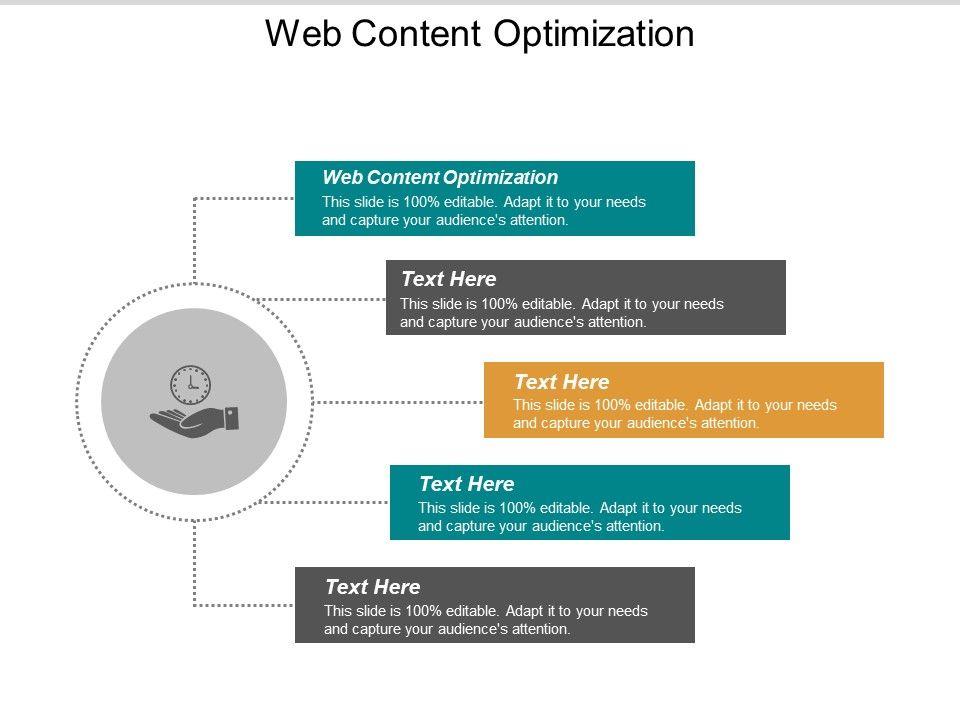 Web Content Optimization

Web Content Optimization
This slide is 100% editable. Adapt it to your needs and capture your audience's attention.

Text Here
This slide is 100% editable. Adapt it to your needs and capture your audience's attention.

Text Here
This slide is 100% editable. Adapt it to your needs and capture your audience's attention.

Text Here
This slide is 100% editable. Adapt it to your needs and capture your audience's attention.

Text Here
This slide is 100% editable. Adapt it to your needs and capture your audience's attention.